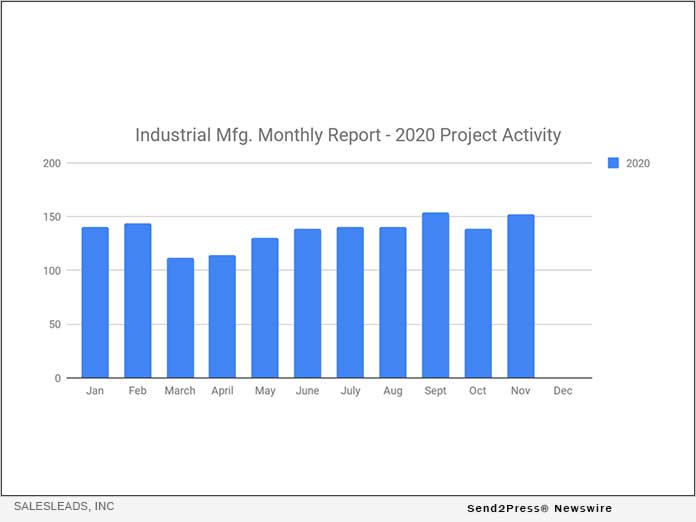 Industrial Mfg. Monthly Report - 2020 Project Activity

2020

200
150
100
50
0

Jan Feb March April May June July Aug Sept Oct Nov Dec

SALESLEADS, INC

Send2Press® Newswire